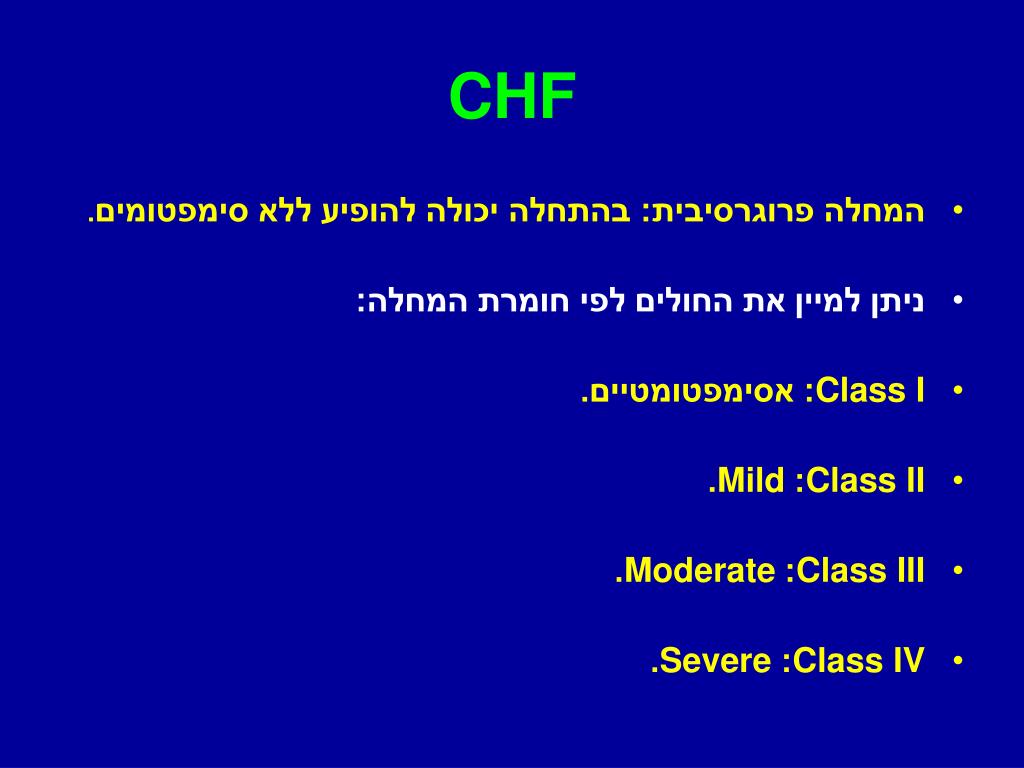 CHF

• המחלה פרוגרסיבית: בהתחלה יכולה להופיע ללא סימפטומים.

• ניתן למיין את החולים לפי חומרת המחלה:

• Class I: אסימפטומטיים.

• Class II: Mild.

• Class III: Moderate.

• Class IV: Severe.